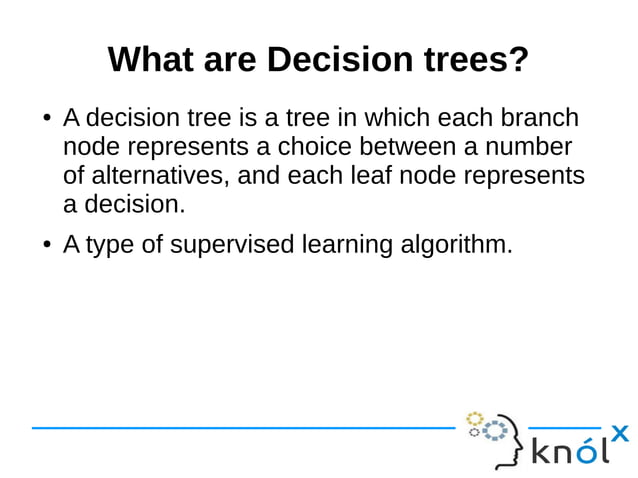 What are Decision trees?

• A decision tree is a tree in which each branch node represents a choice between a number of alternatives, and each leaf node represents a decision.

• A type of supervised learning algorithm.

knólx